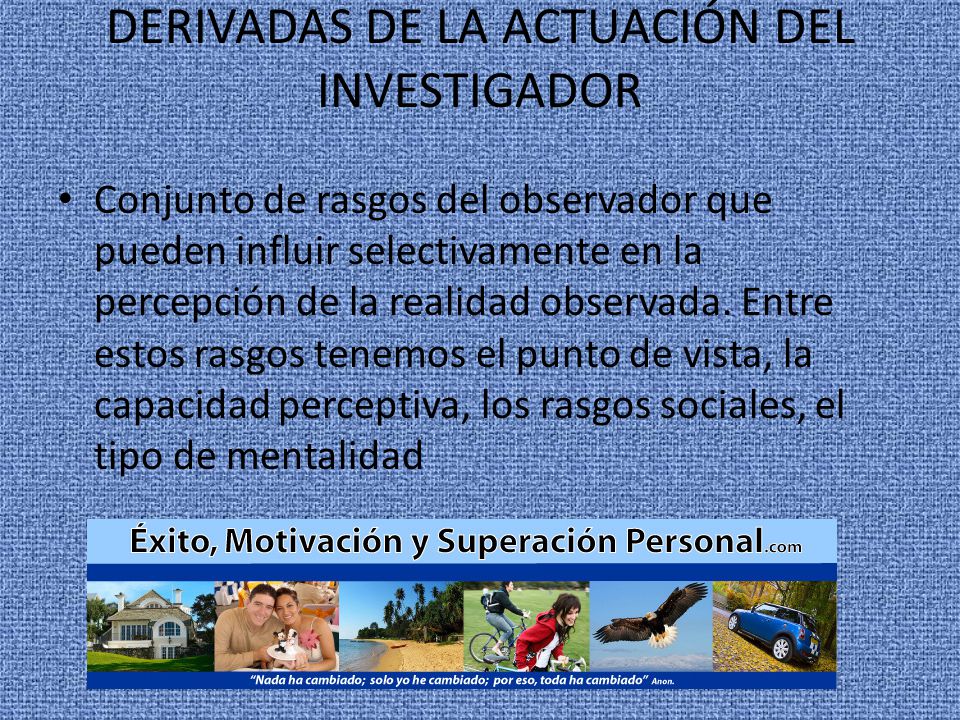 DERIVADAS DE LA ACTUACIÓN DEL INVESTIGADOR

• Conjunto de rasgos del observador que pueden influir selectivamente en la percepción de la realidad observada. Entre estos rasgos tenemos el punto de vista, la capacidad perceptiva, los rasgos sociales, el tipo de mentalidad

Éxito, Motivación y Superación Personal.com

"Nada ha cambiado; solo yo he cambiado; por eso, toda ha cambiado" Anon.